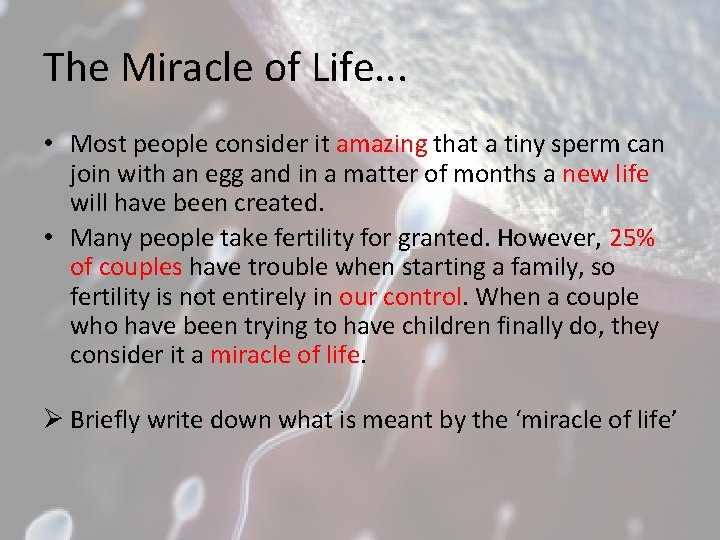 The Miracle of Life...

• Most people consider it amazing that a tiny sperm can join with an egg and in a matter of months a new life will have been created.
• Many people take fertility for granted. However, 25% of couples have trouble when starting a family, so fertility is not entirely in our control. When a couple who have been trying to have children finally do, they consider it a miracle of life.

➢ Briefly write down what is meant by the ‘miracle of life’